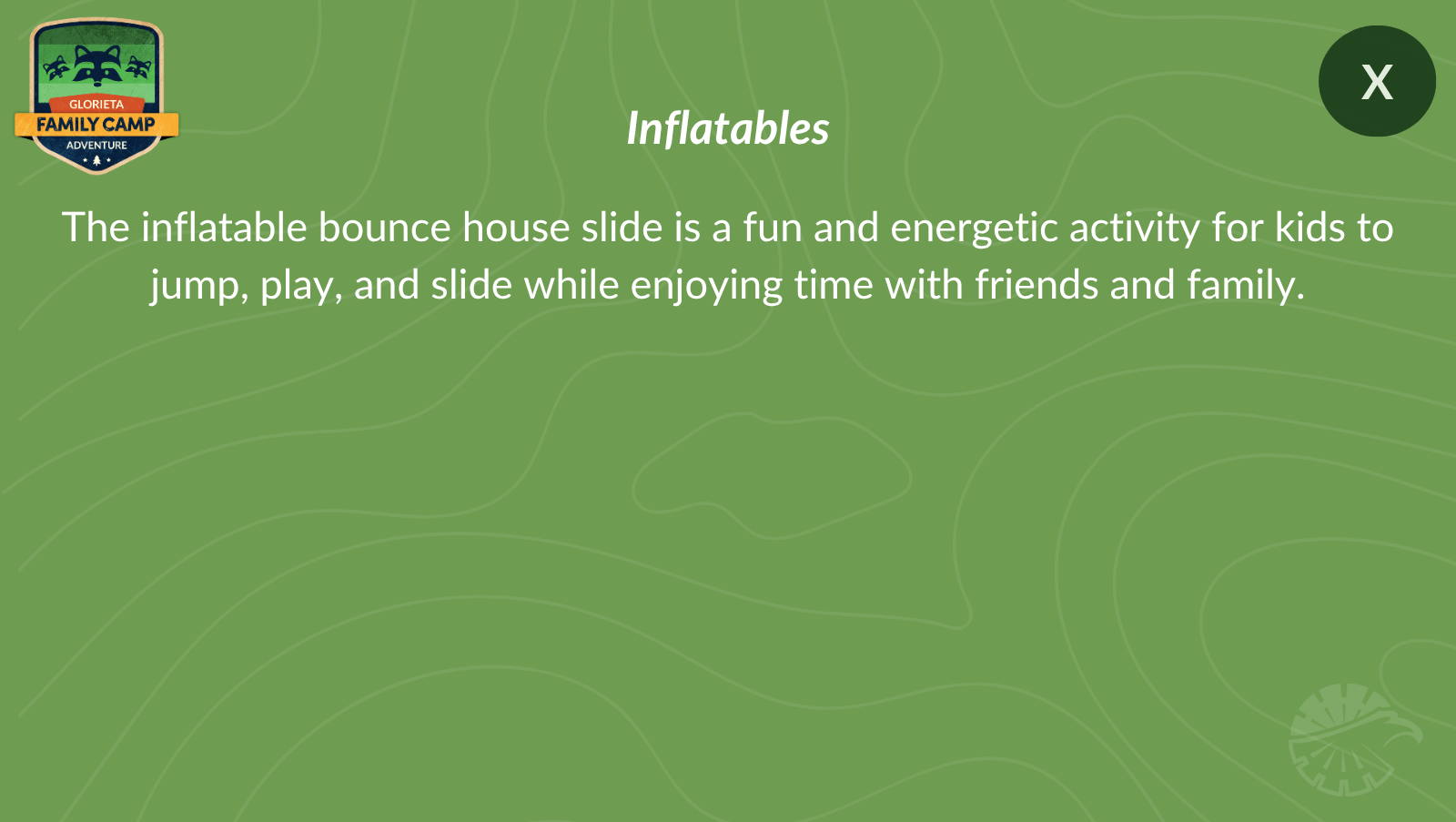 GLORIETA
FAMILY CAMP
ADVENTURE

X

Inflatables

The inflatable bounce house slide is a fun and energetic activity for kids to jump, play, and slide while enjoying time with friends and family.